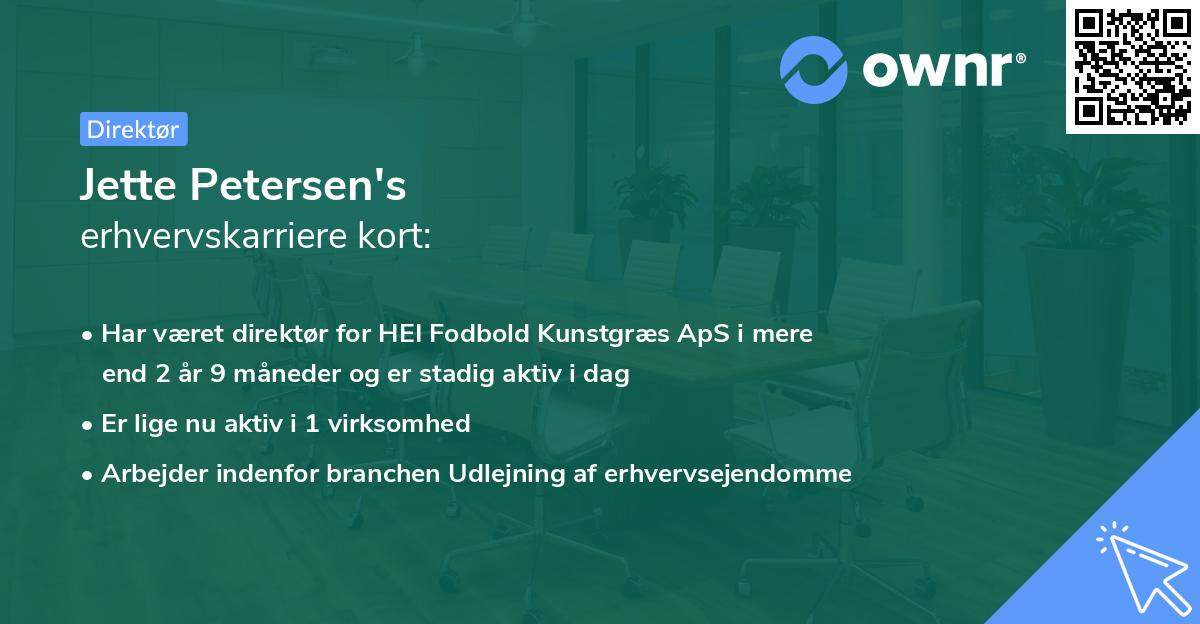 ownr®

Direktør

Jette Petersen's
erhvervskarriere kort:

• Har været direktør for HEI Fodbold Kunstgræs ApS i mere end 2 år 9 måneder og er stadig aktiv i dag

• Er lige nu aktiv i 1 virksomhed

• Arbejder indenfor branchen Udlejning af erhvervsejendomme